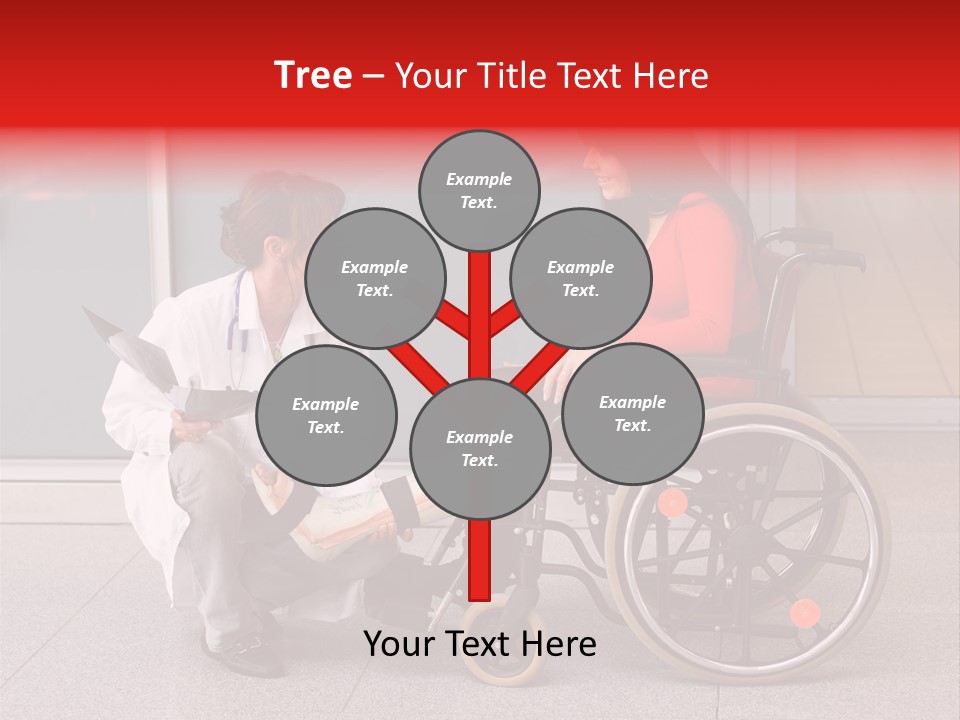 Tree – Your Title Text Here

Example Text.

Example Text.

Example Text.

Example Text.

Example Text.

Example Text.

Your Text Here